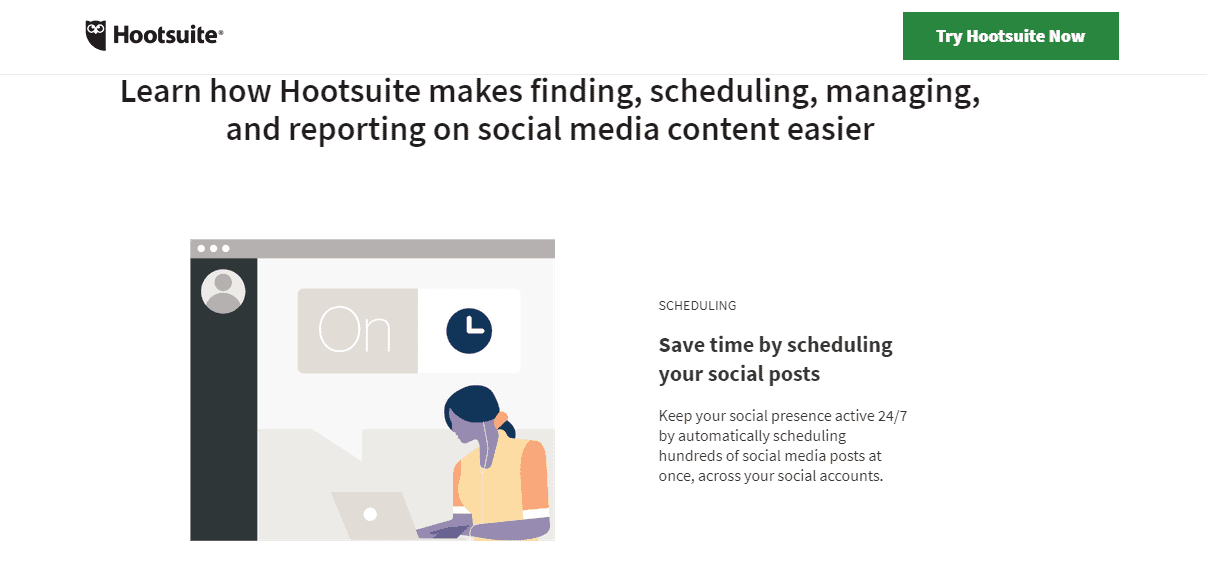 Hootsuite®

Try Hootsuite Now

Learn how Hootsuite makes finding, scheduling, managing, and reporting on social media content easier

On

SCHEDULING

Save time by scheduling your social posts

Keep your social presence active 24/7 by automatically scheduling hundreds of social media posts at once, across your social accounts.